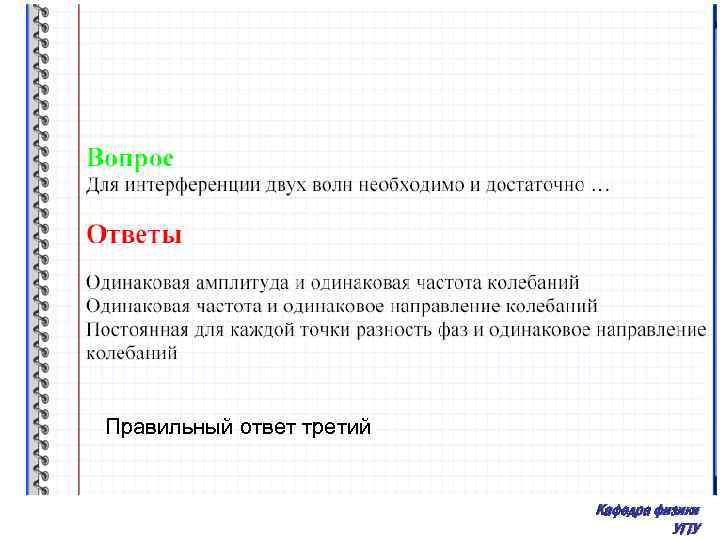 Вопрос
Для интерференции двух волн необходимо и достаточно …

Ответы

Одинаковая амплитуда и одинаковая частота колебаний
Одинаковая частота и одинаковое направление колебаний
Постоянная для каждой точки разность фаз и одинаковое направление колебаний

Правильный ответ третий

Кафедра физики
УГТУ